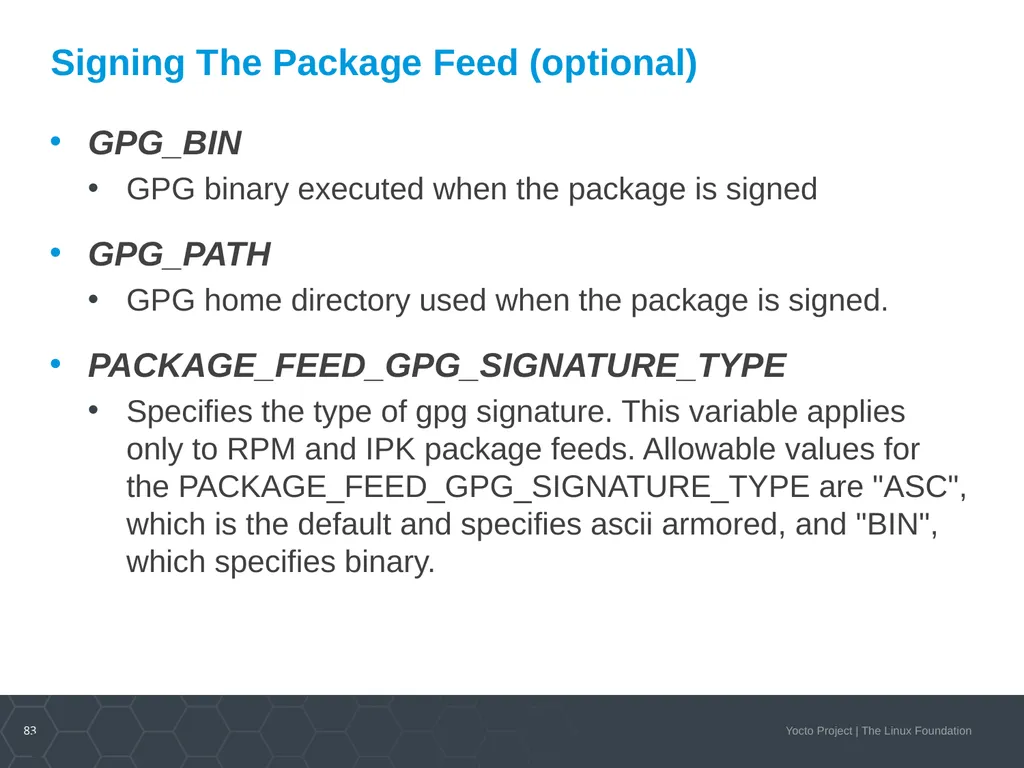 Signing The Package Feed (optional)

• GPG_BIN
  • GPG binary executed when the package is signed

• GPG_PATH
  • GPG home directory used when the package is signed.

• PACKAGE_FEED_GPG_SIGNATURE_TYPE
  • Specifies the type of gpg signature. This variable applies only to RPM and IPK package feeds. Allowable values for the PACKAGE_FEED_GPG_SIGNATURE_TYPE are "ASC", which is the default and specifies ascii armored, and "BIN", which specifies binary.

83

Yocto Project | The Linux Foundation